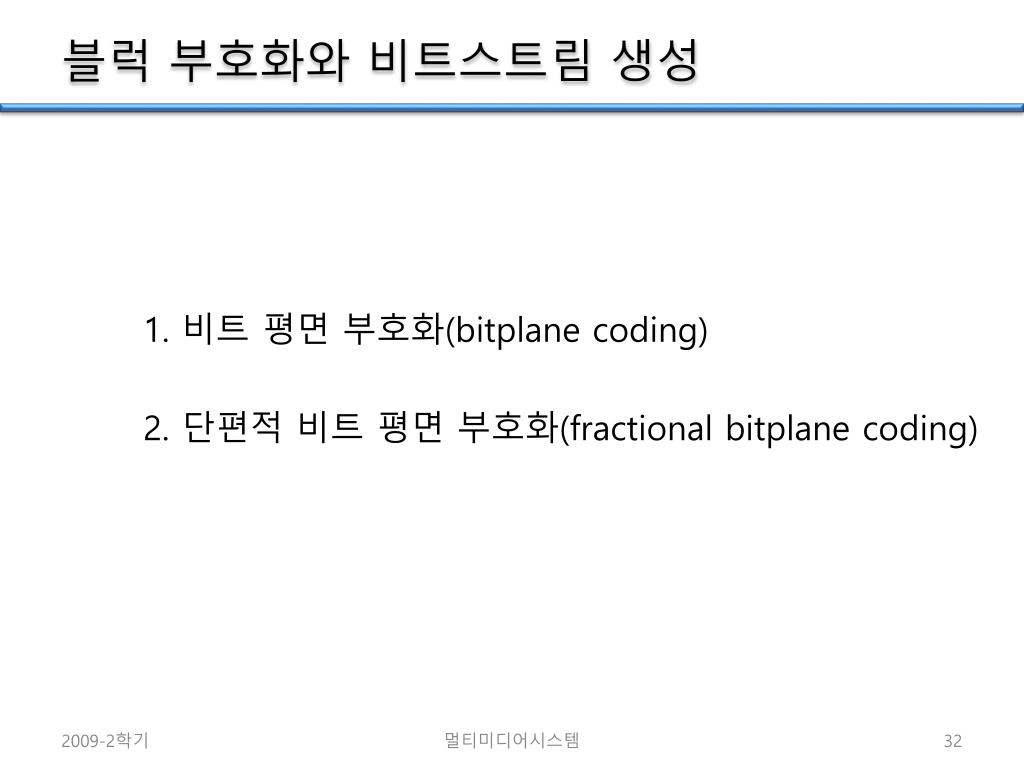 블럭 부호화와 비트스트림 생성

1. 비트 평면 부호화(bitplane coding)

2. 단편적 비트 평면 부호화(fractional bitplane coding)

2009-2학기

멀티미디어시스템

32